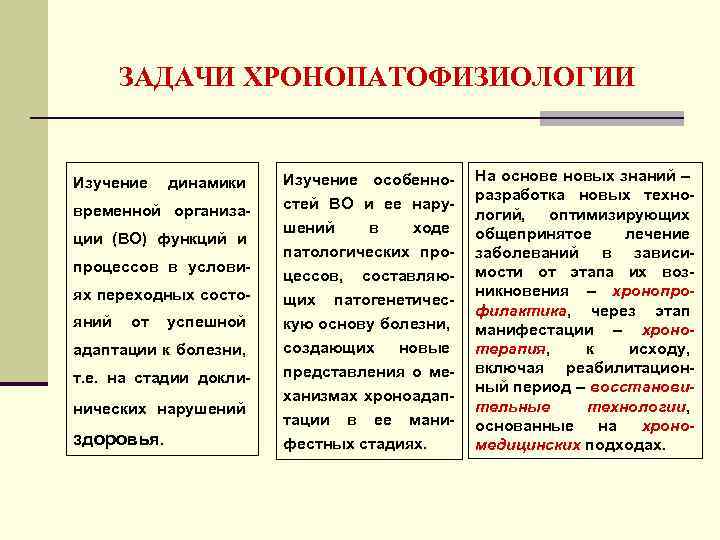 ЗАДАЧИ ХРОНОПАТОФИЗИОЛОГИИ

Изучение динамики временной организации (ВО) функций и процессов в условиях переходных состояний от успешной адаптации к болезни, т.е. на стадии доклинических нарушений здоровья.

Изучение особенностей ВО и ее нарушений в ходе патологических процессов, составляющих патогенетическую основу болезни, создающих новые представления о механизмах хроноадаптации в ее манифестных стадиях.

На основе новых знаний – разработка новых технологий, оптимизирующих общепринятое лечение заболеваний в зависимости от этапа их возникновения – хронопрофилактика, через этап манифестации – хронотерапия, к исходу, включая реабилитационный период – восстановительные технологии, основанные на хрономедицинских подходах.